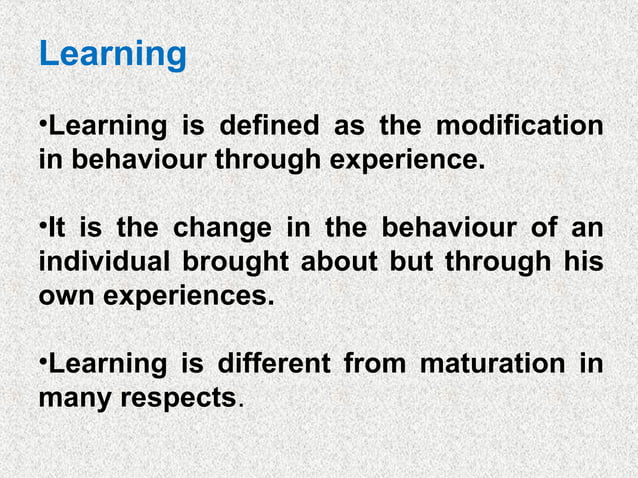 Learning

•Learning is defined as the modification in behaviour through experience.

•It is the change in the behaviour of an individual brought about but through his own experiences.

•Learning is different from maturation in many respects.